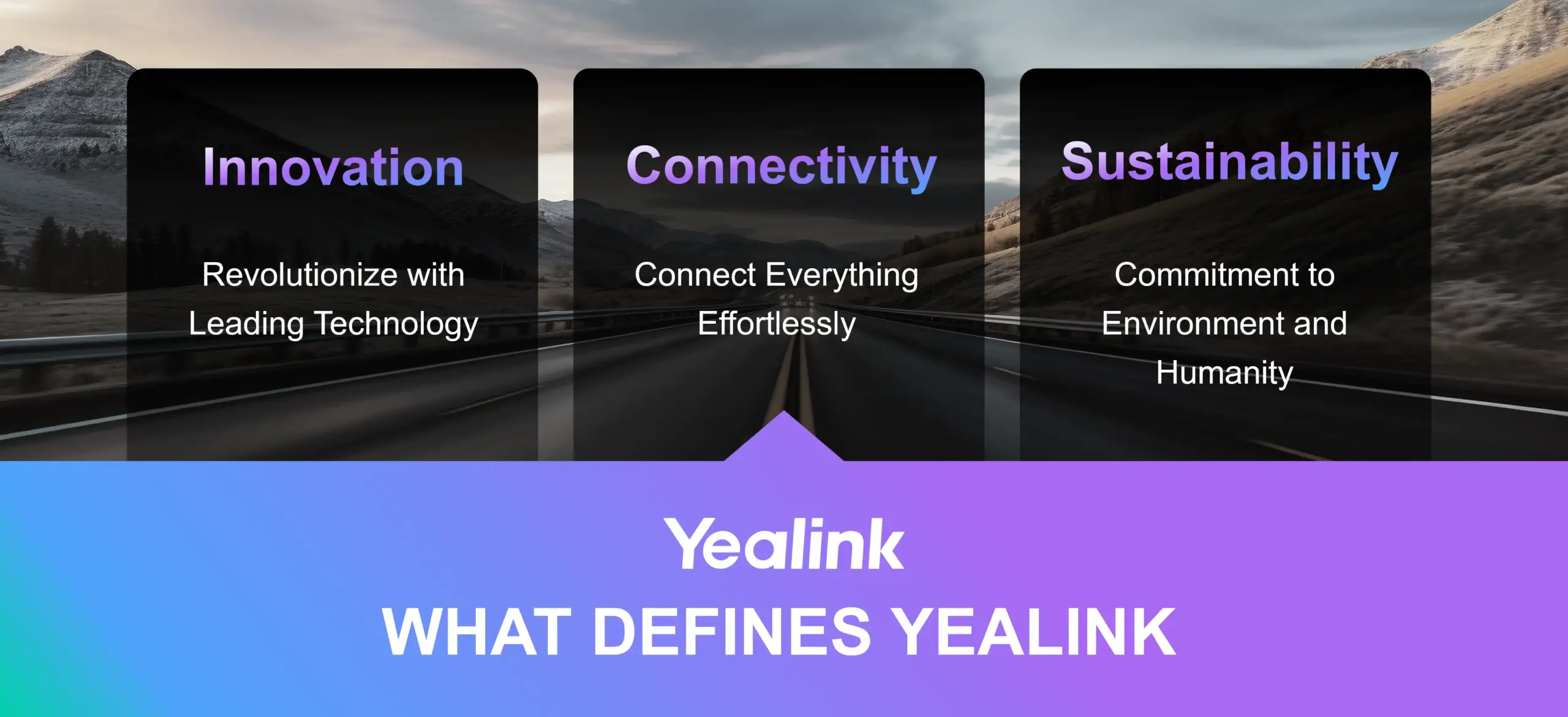 Innovation

Revolutionize with Leading Technology

Connectivity

Connect Everything Effortlessly

Sustainability

Commitment to Environment and Humanity

Yealink

WHAT DEFINES YEALINK